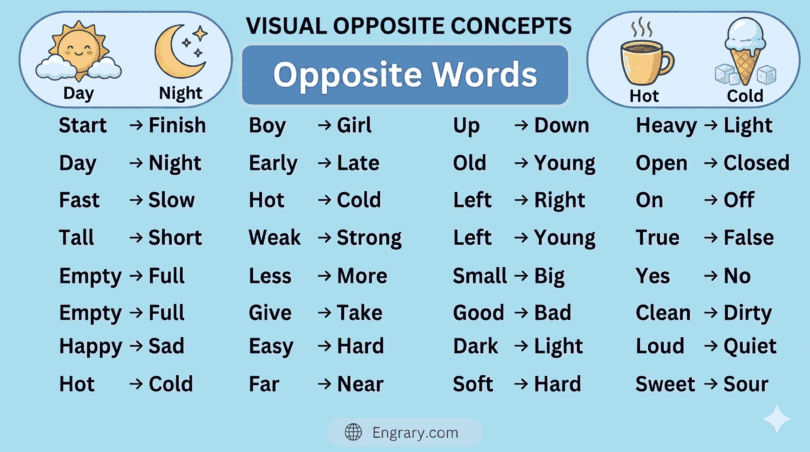 Day Night

VISUAL OPPOSITE CONCEPTS

Opposite Words

Hot Cold

Start → Finish
Day → Night
Fast → Slow
Tall → Short
Empty → Full
Empty → Full
Happy → Sad
Hot → Cold

Boy → Girl
Early → Late
Hot → Cold
Weak → Strong
Less → More
Give → Take
Easy → Hard
Far → Near

Up → Down
Old → Young
Left → Right
Left → Young
Small → Big
Good → Bad
Dark → Light
Soft → Hard

Heavy → Light
Open → Closed
On → Off
True → False
Yes → No
Clean → Dirty
Loud → Quiet
Sweet → Sour

Engrary.com